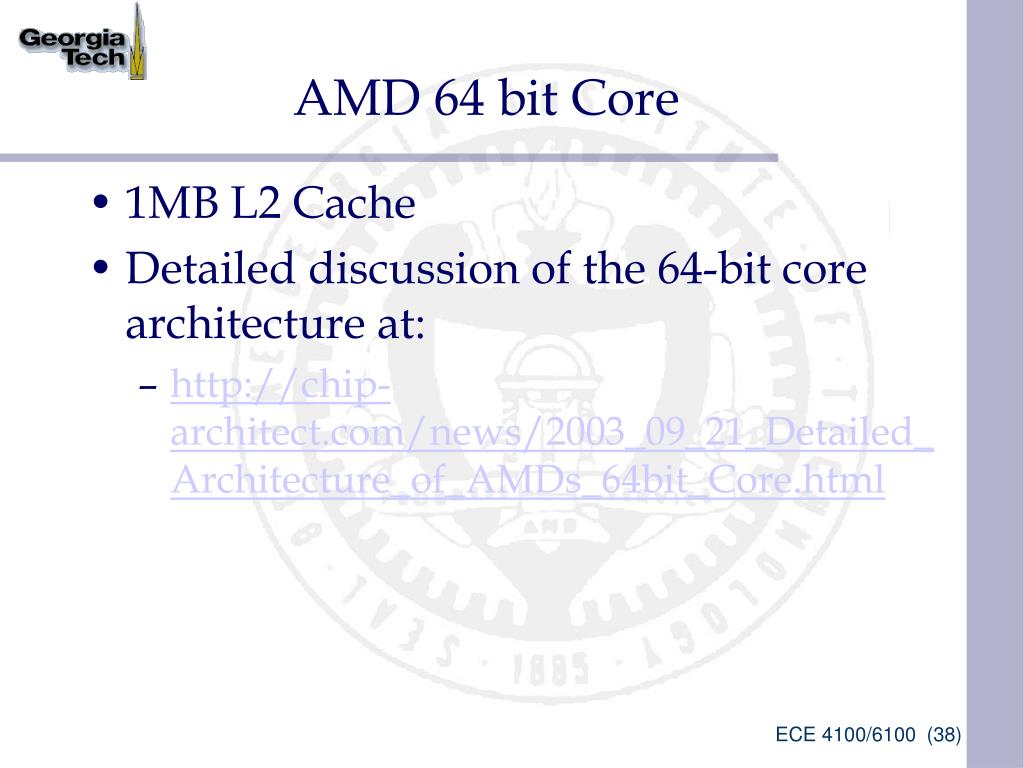 Georgia Tech

AMD 64 bit Core

• 1MB L2 Cache
• Detailed discussion of the 64-bit core architecture at:
– http://chip-architect.com/news/2003_09_21_Detailed_Architecture_of_AMDs_64bit_Core.html

ECE 4100/6100 (38)